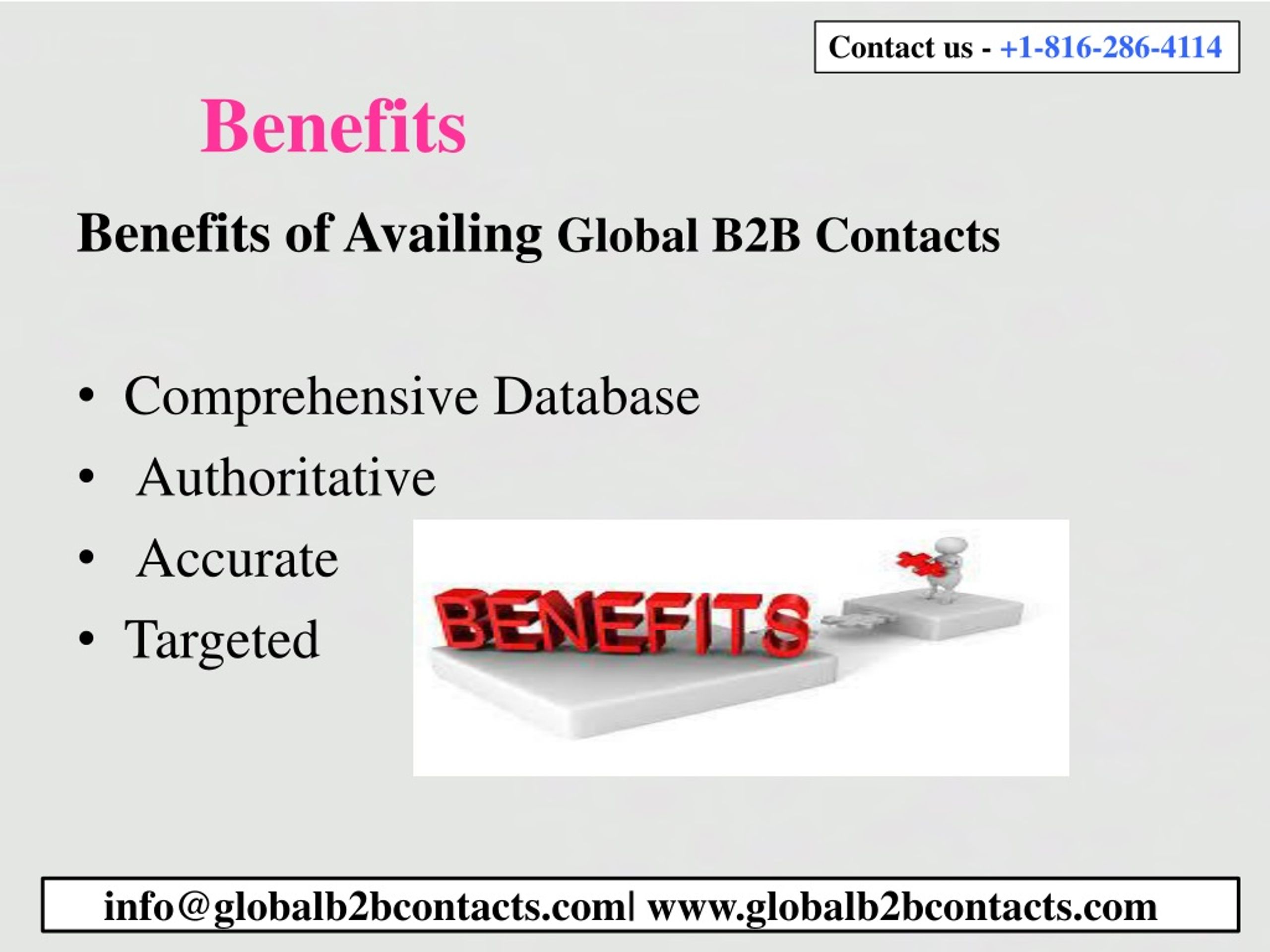 Contact us - +1-816-286-4114

Benefits

Benefits of Availing Global B2B Contacts

• Comprehensive Database
• Authoritative
• Accurate
• Targeted

BENEFITS

info@globalb2bcontacts.com| www.globalb2bcontacts.com